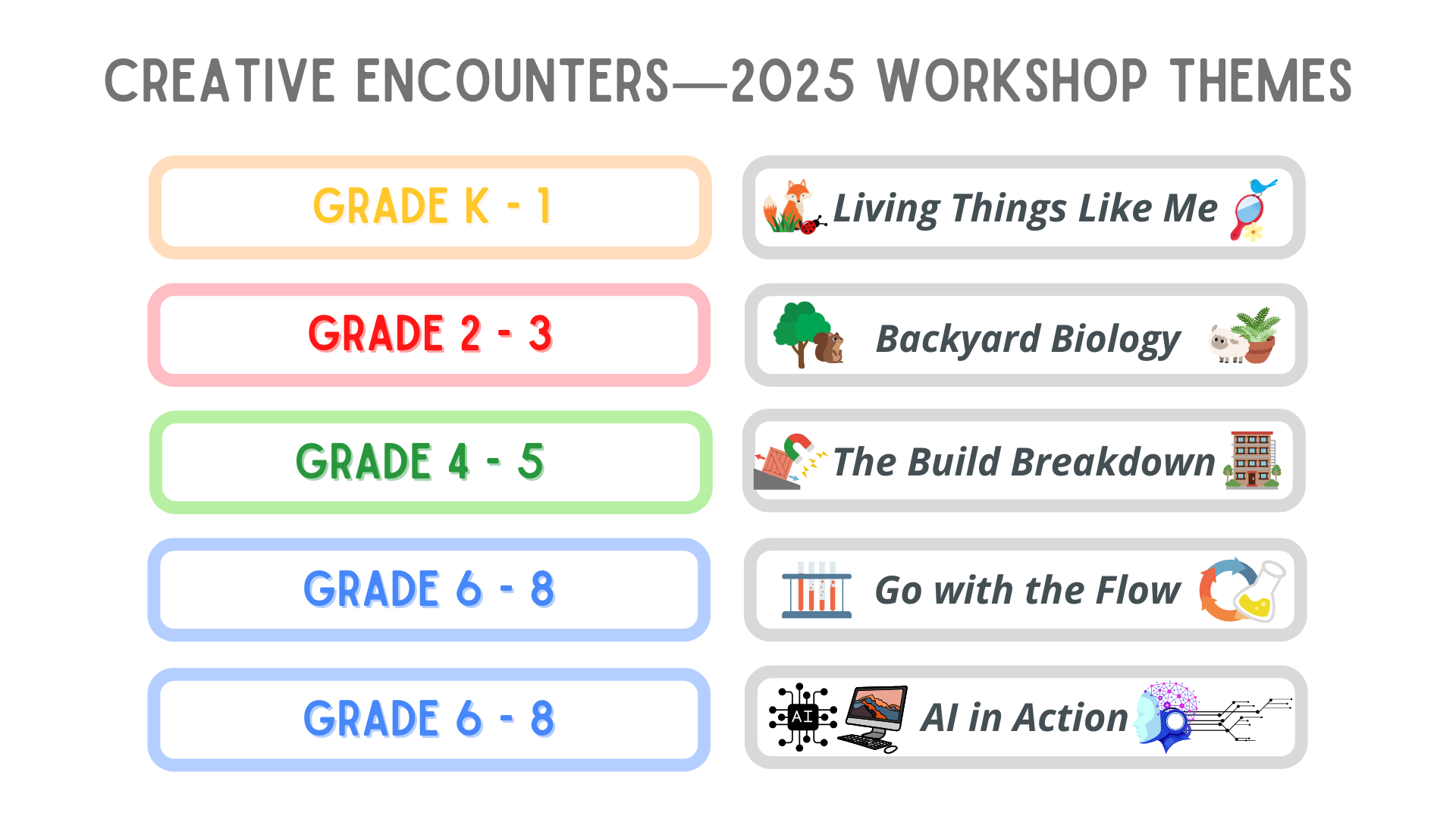 CREATIVE ENCOUNTERS—2025 WORKSHOP THEMES

GRADE K - 1

Living Things Like Me

GRADE 2 - 3

Backyard Biology

GRADE 4 - 5

The Build Breakdown

GRADE 6 - 8

Go with the Flow

GRADE 6 - 8

AI

AI in Action